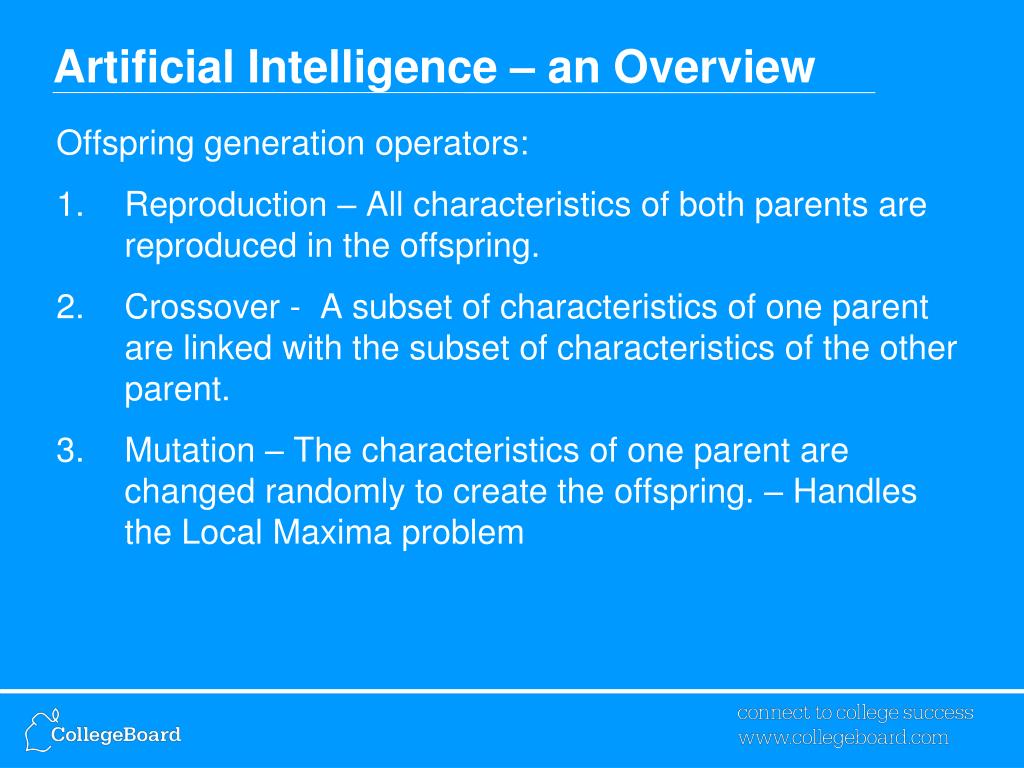 Artificial Intelligence – an Overview

Offspring generation operators:

1. Reproduction – All characteristics of both parents are reproduced in the offspring.

2. Crossover - A subset of characteristics of one parent are linked with the subset of characteristics of the other parent.

3. Mutation – The characteristics of one parent are changed randomly to create the offspring. – Handles the Local Maxima problem

CollegeBoard

connect to college success
www.collegeboard.com